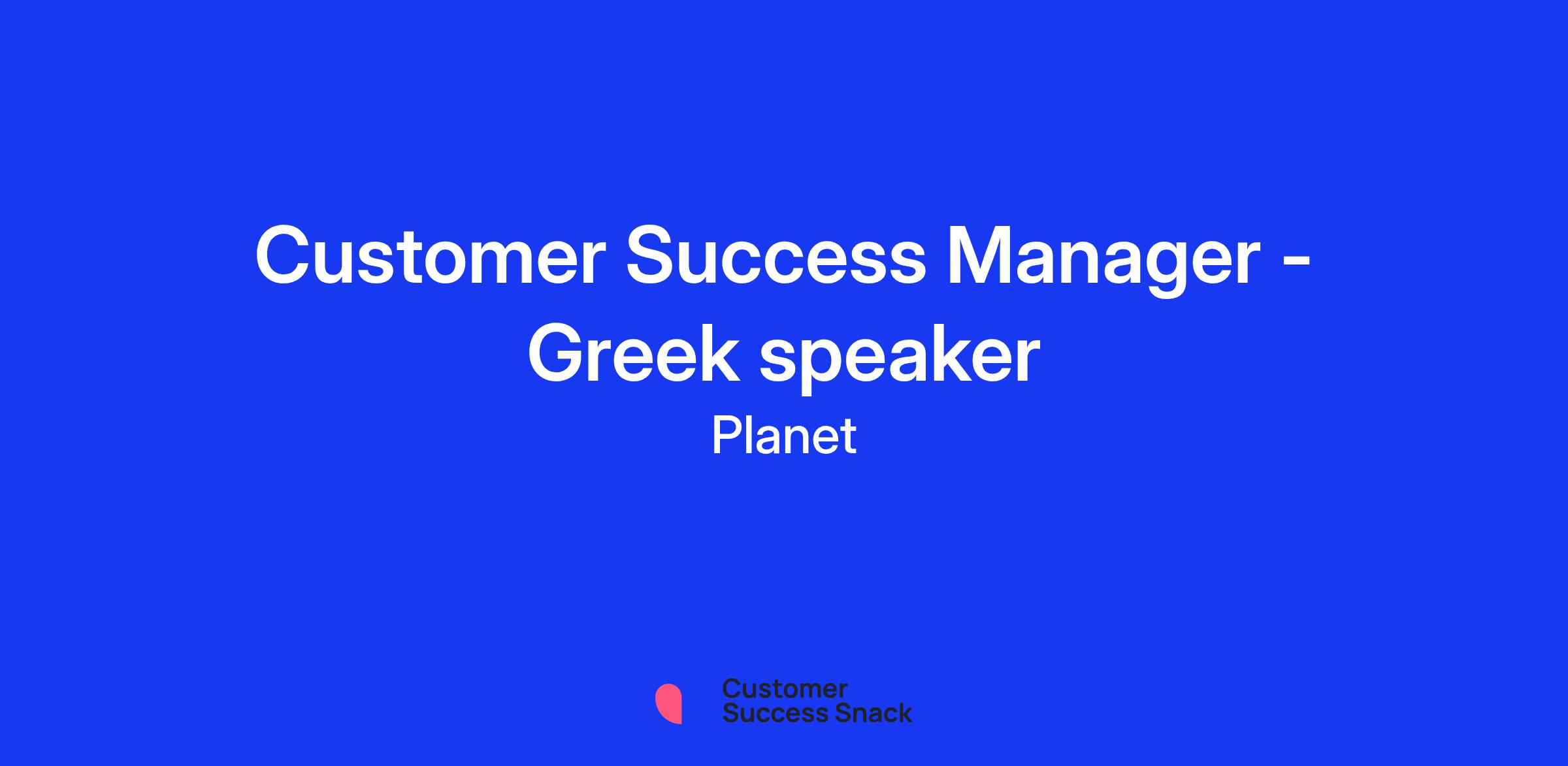 Customer Success Manager - Greek speaker

Planet

Customer
Success Snack